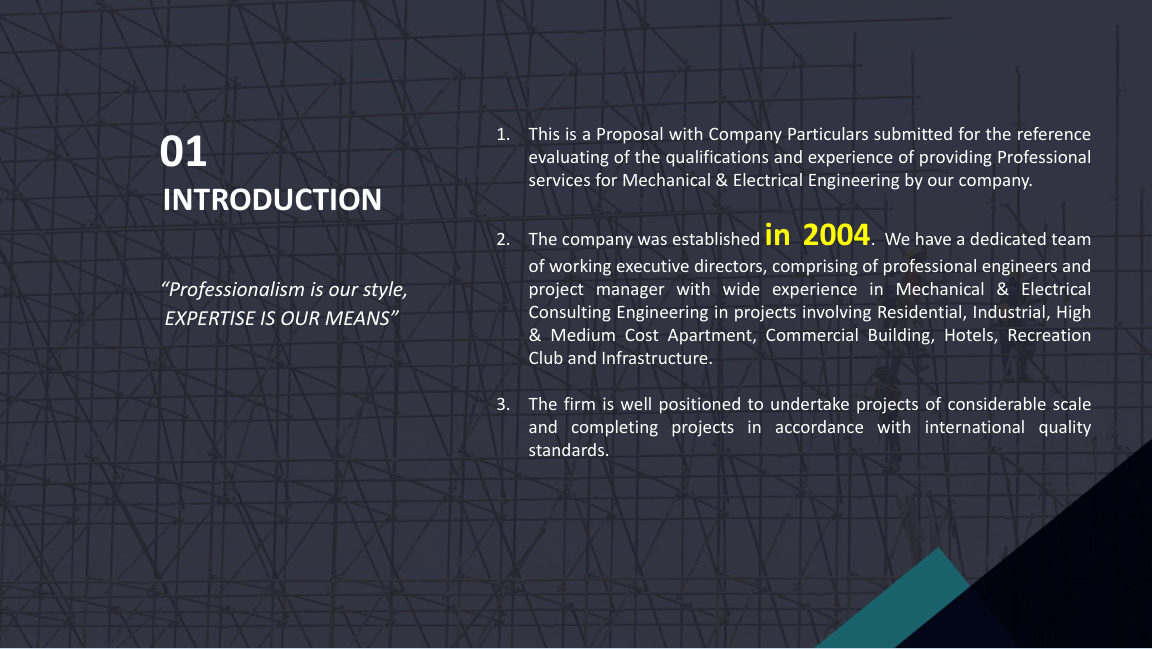 01
INTRODUCTION

“Professionalism is our style, EXPERTISE IS OUR MEANS”

1. This is a Proposal with Company Particulars submitted for the reference evaluating of the qualifications and experience of providing Professional services for Mechanical & Electrical Engineering by our company.

2. The company was established in 2004. We have a dedicated team of working executive directors, comprising of professional engineers and project manager with wide experience in Mechanical & Electrical Consulting Engineering in projects involving Residential, Industrial, High & Medium Cost Apartment, Commercial Building, Hotels, Recreation Club and Infrastructure.

3. The firm is well positioned to undertake projects of considerable scale and completing projects in accordance with international quality standards.